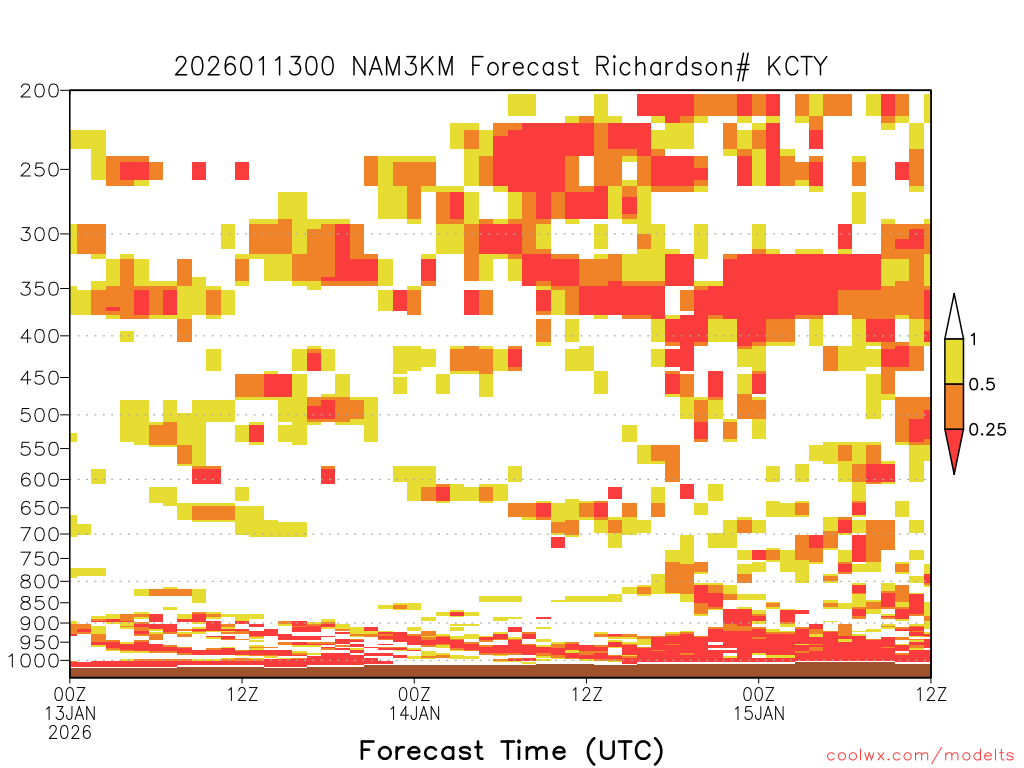 2026011300 NAM3KM Forecast Richardson# KCTY

200
250
300
350
400
450
500
550
600
650
700
750
800
850
900
950
1000

1
0.5
0.25

00Z 13JAN 2026
12Z
00Z 14JAN
12Z
00Z 15JAN
12Z

Forecast Time (UTC)

coolwx.com/modelts